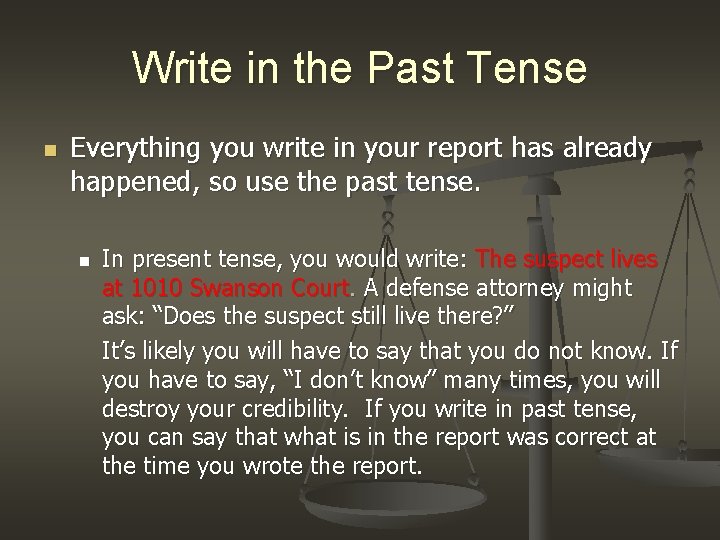 Write in the Past Tense

Everything you write in your report has already happened, so use the past tense.

In present tense, you would write: The suspect lives at 1010 Swanson Court. A defense attorney might ask: “Does the suspect still live there?”

It’s likely you will have to say that you do not know. If you have to say, “I don’t know” many times, you will destroy your credibility. If you write in past tense, you can say that what is in the report was correct at the time you wrote the report.